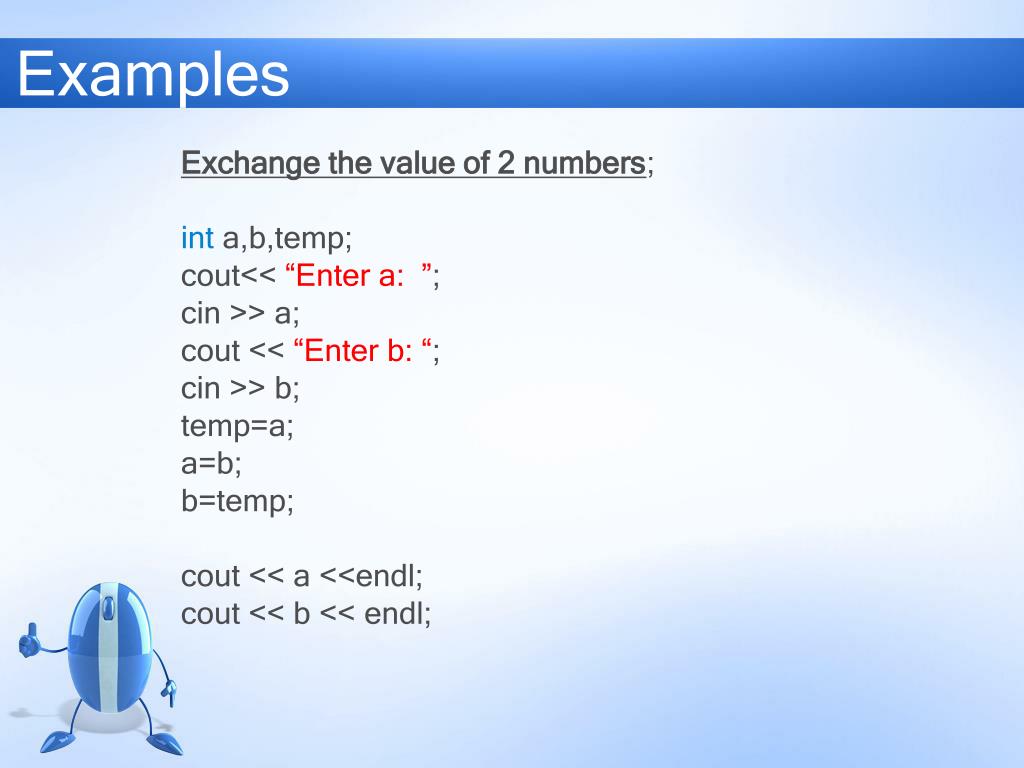 Examples

Exchange the value of 2 numbers;

int a,b,temp;
cout<< “Enter a:  ”;
cin >> a;
cout << “Enter b: “;
cin >> b;
temp=a;
a=b;
b=temp;

cout << a <<endl;
cout << b << endl;